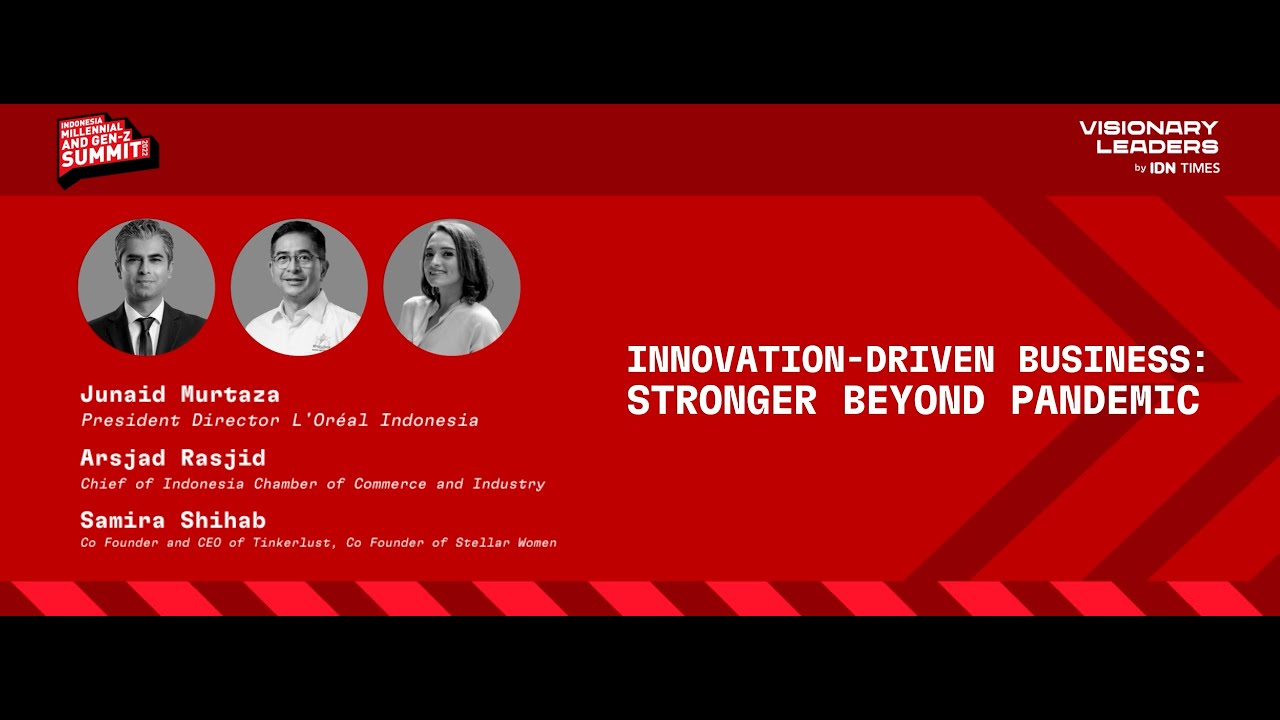 INDONESIA MILLENNIAL AND GEN-Z SUMMIT 2022

VISIONARY LEADERS by IDN TIMES

Junaid Murtaza
President Director L'Oréal Indonesia

Arsjad Rasjid
Chief of Indonesia Chamber of Commerce and Industry

Samira Shihab
Co Founder and CEO of Tinkerlust, Co Founder of Stellar Women

INNOVATION-DRIVEN BUSINESS: STRONGER BEYOND PANDEMIC